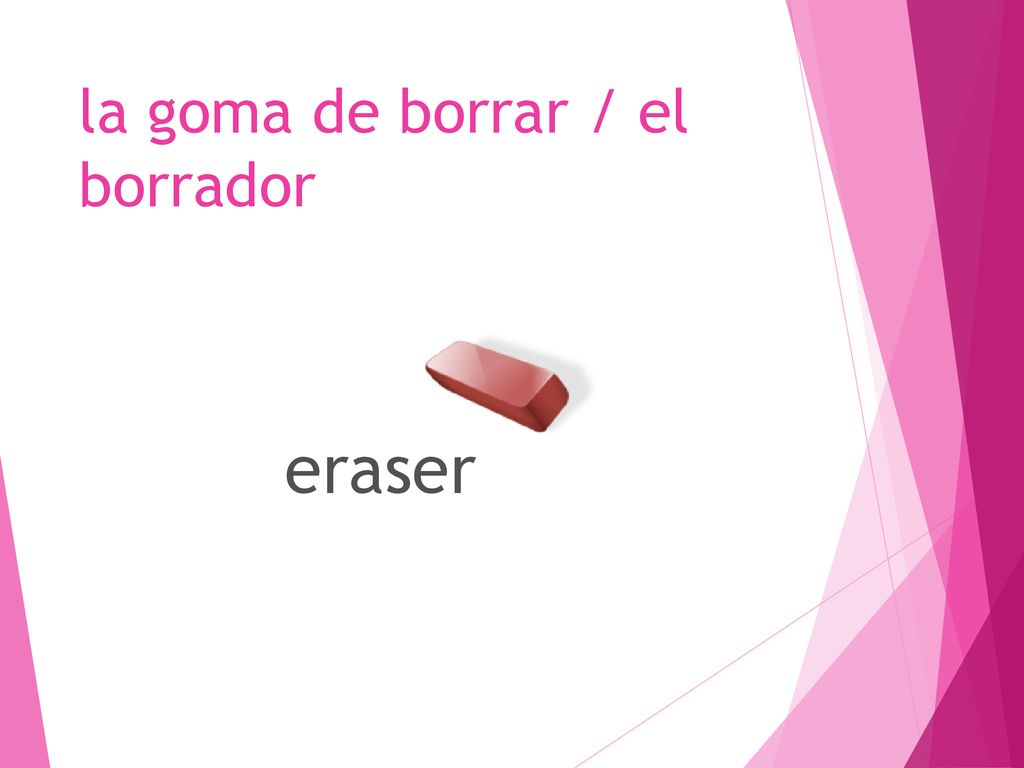 la goma de borrar / el borrador

eraser